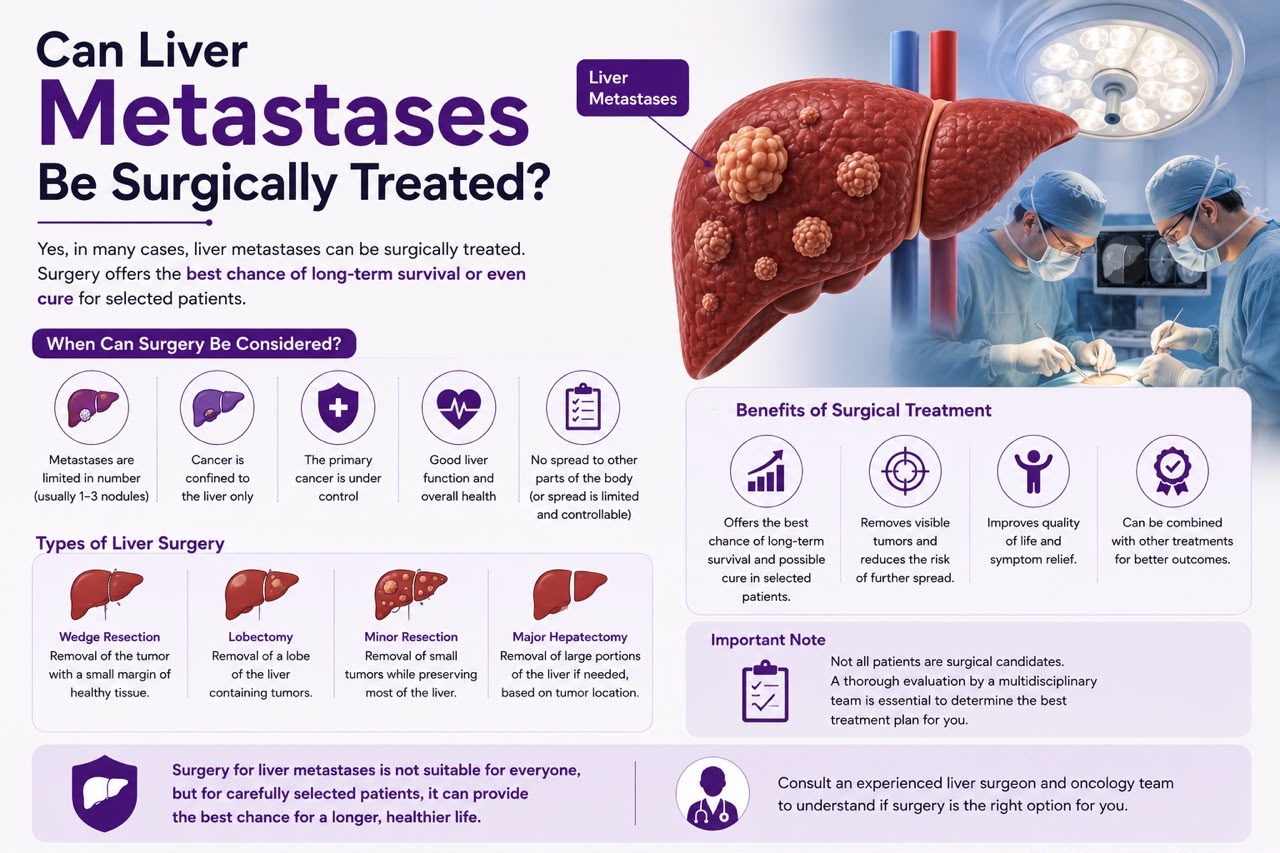 Can Liver Metastases Be Surgically Treated?

Yes, in many cases, liver metastases can be surgically treated. Surgery offers the best chance of long-term survival or even cure for selected patients.

Liver Metastases

When Can Surgery Be Considered?

Metastases are limited in number (usually 1–3 nodules)

Cancer is confined to the liver only

The primary cancer is under control

Good liver function and overall health

No spread to other parts of the body (or spread is limited and controllable)

Types of Liver Surgery

Wedge Resection
Removal of the tumor with a small margin of healthy tissue.

Lobectomy
Removal of a lobe of the liver containing tumors.

Minor Resection
Removal of small tumors while preserving most of the liver.

Major Hepatectomy
Removal of large portions of the liver if needed, based on tumor location.

Benefits of Surgical Treatment

Offers the best chance of long-term survival and possible cure in selected patients.

Removes visible tumors and reduces the risk of further spread.

Improves quality of life and symptom relief.

Can be combined with other treatments for better outcomes.

Important Note

Not all patients are surgical candidates. A thorough evaluation by a multidisciplinary team is essential to determine the best treatment plan for you.

Surgery for liver metastases is not suitable for everyone, but for carefully selected patients, it can provide the best chance for a longer, healthier life.

Consult an experienced liver surgeon and oncology team to understand if surgery is the right option for you.